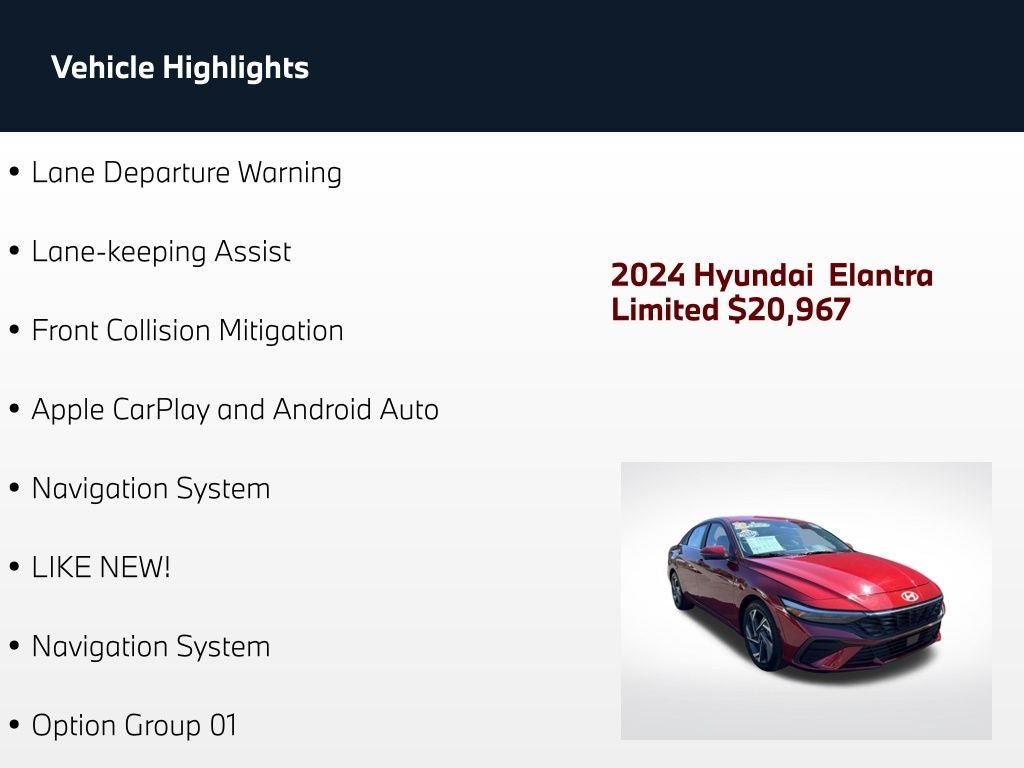 Vehicle Highlights

• Lane Departure Warning

• Lane-keeping Assist

• Front Collision Mitigation

• Apple CarPlay and Android Auto

• Navigation System

• LIKE NEW!

• Navigation System

• Option Group 01

2024 Hyundai Elantra Limited $20,967